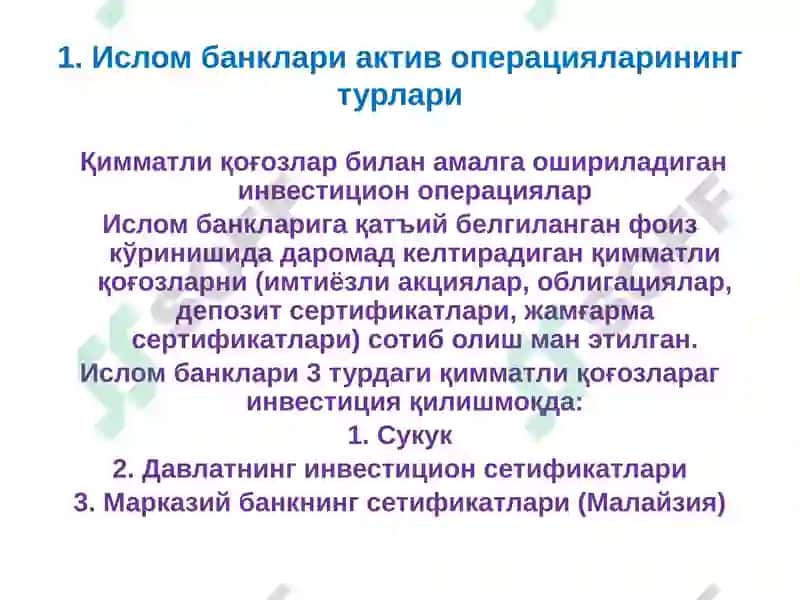 1. Ислом банклари актив операцияларининг турлари

Қимматли қоғозлар билан амалга ошириладиган инвестицион операциялар

Ислом банкларига қатъий белгиланган фоиз кўринишида даромад келтирадиган қимматли қоғозларни (имтиёзли акциялар, облигациялар, депозит сертификатлари, жамғарма сертификатлари) сотиб олиш ман этилган.

Ислом банклари 3 турдаги қимматли қоғозлараг инвестиция қилишмоқда:

1. Сукук

2. Давлатнинг инвестицион сетификатлари

3. Марказий банкнинг сетификатлари (Малайзия)